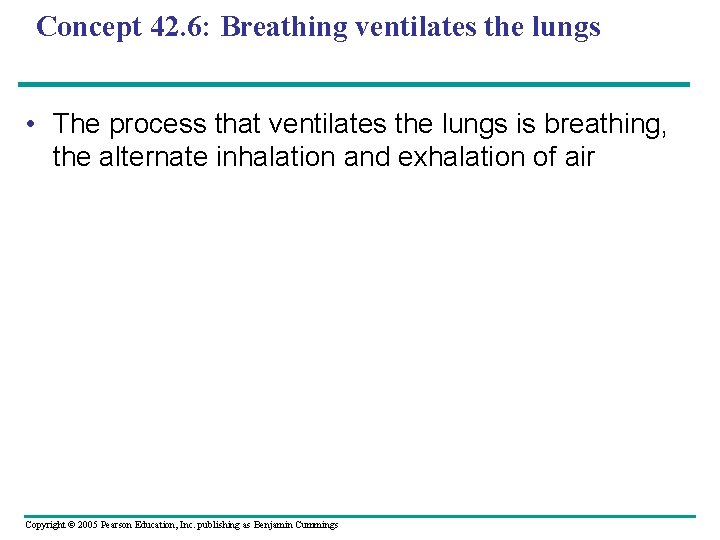 Concept 42.6: Breathing ventilates the lungs

• The process that ventilates the lungs is breathing, the alternate inhalation and exhalation of air

Copyright © 2005 Pearson Education, Inc. publishing as Benjamin Cummings